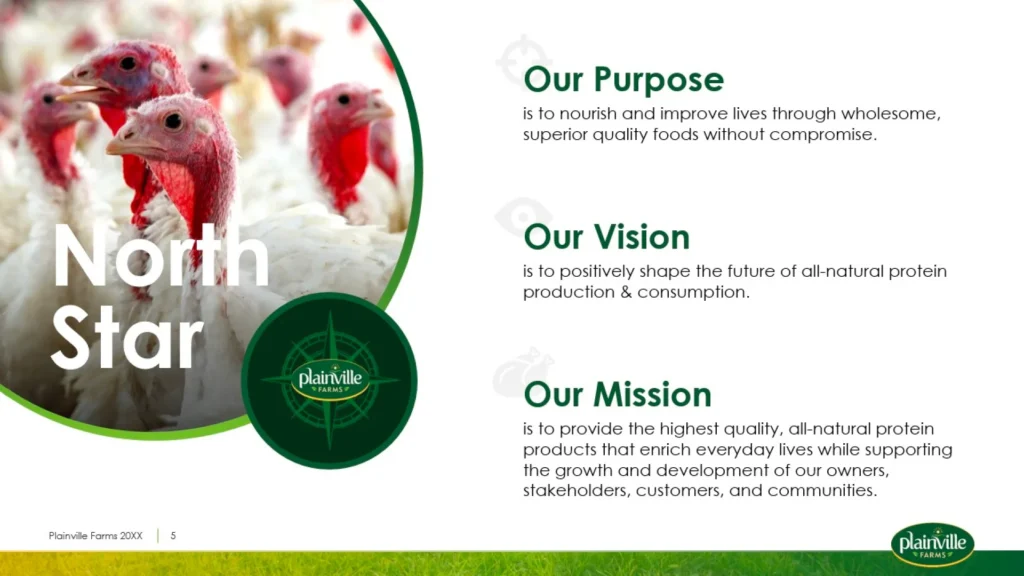 North Star

plainville FARMS

Our Purpose
is to nourish and improve lives through wholesome, superior quality foods without compromise.

Our Vision
is to positively shape the future of all-natural protein production & consumption.

Our Mission
is to provide the highest quality, all-natural protein products that enrich everyday lives while supporting the growth and development of our owners, stakeholders, customers, and communities.

Plainville Farms 20XX | 5

plainville FARMS